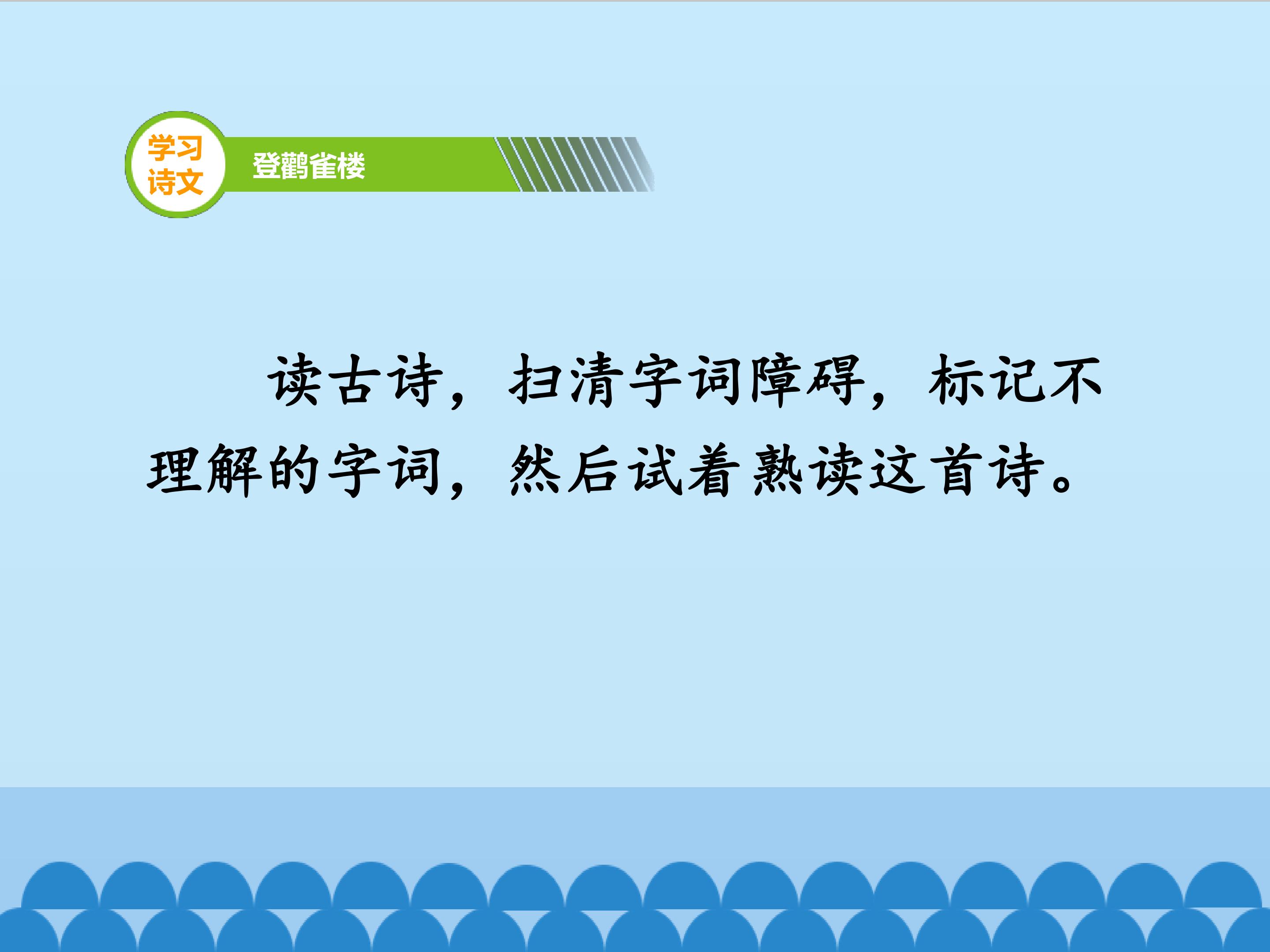 学习诗文

登鹳雀楼

读古诗，扫清字词障碍，标记不理解的字词，然后试着熟读这首诗。